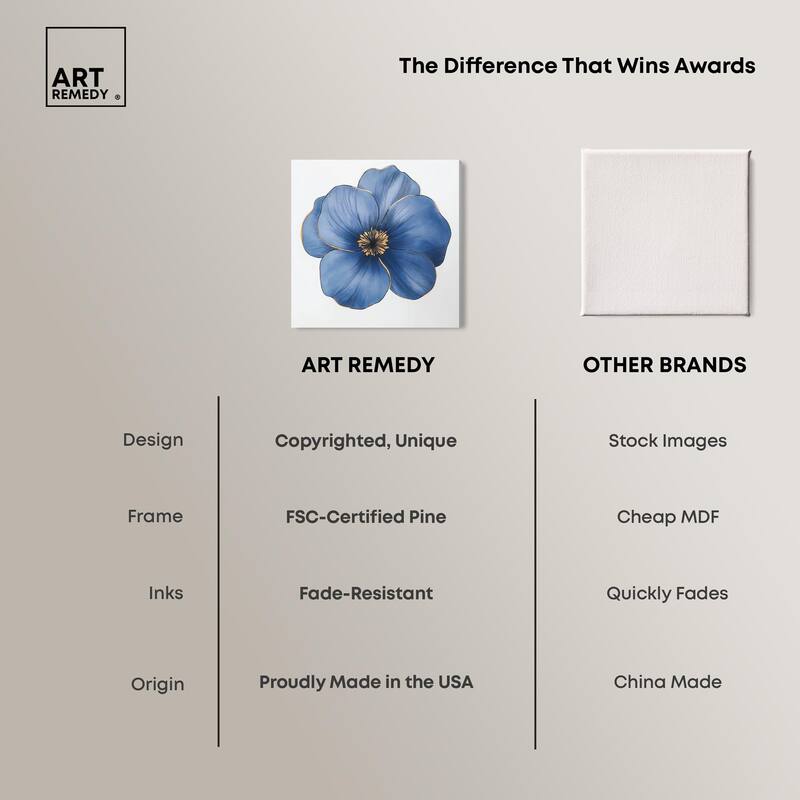 ART REMEDY ®

The Difference That Wins Awards

| | ART REMEDY | OTHER BRANDS |
|---|---|---|
| Design | Copyrighted, Unique | Stock Images |
| Frame | FSC-Certified Pine | Cheap MDF |
| Inks | Fade-Resistant | Quickly Fades |
| Origin | Proudly Made in the USA | China Made |